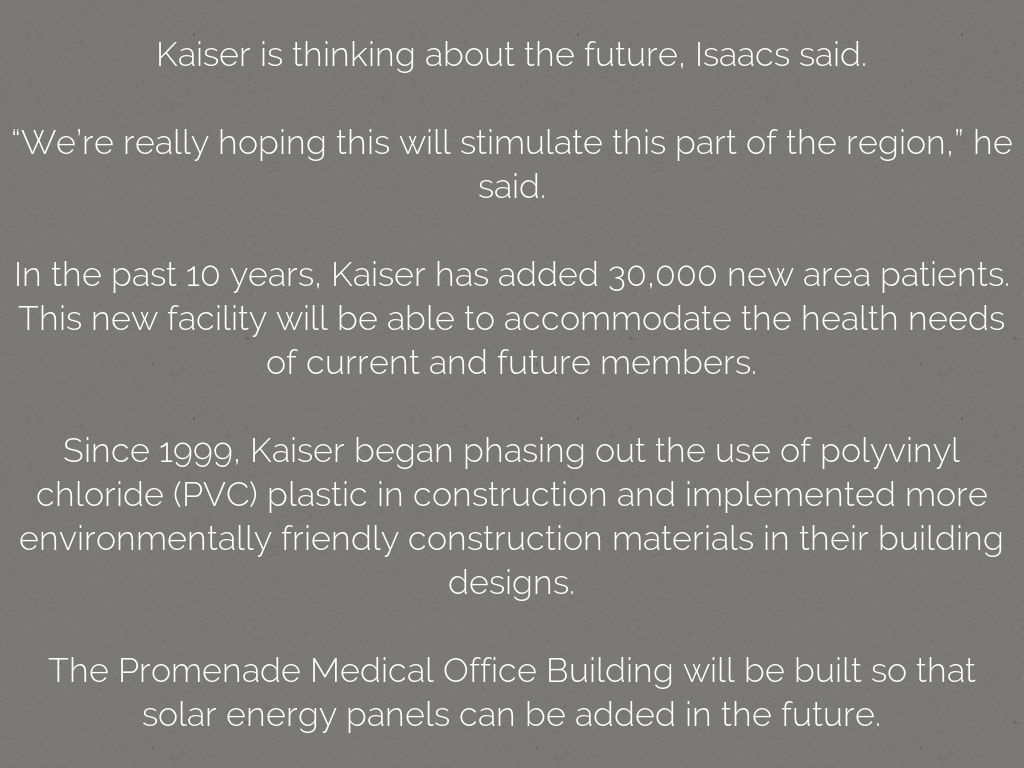 Kaiser is thinking about the future, Isaacs said.

“We’re really hoping this will stimulate this part of the region,” he said.

In the past 10 years, Kaiser has added 30,000 new area patients. This new facility will be able to accommodate the health needs of current and future members.

Since 1999, Kaiser began phasing out the use of polyvinyl chloride (PVC) plastic in construction and implemented more environmentally friendly construction materials in their building designs.

The Promenade Medical Office Building will be built so that solar energy panels can be added in the future.